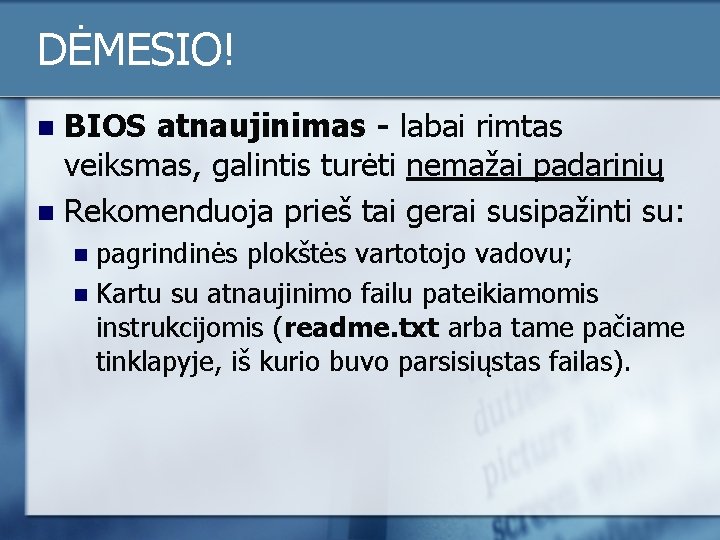 DĖMESIO!

BIOS atnaujinimas - labai rimtas veiksmas, galintis turėti nemažai padarinių

Rekomenduoja prieš tai gerai susipažinti su:

pagrindinės plokštės vartotojo vadovu;

Kartu su atnaujinimo failu pateikiamomis instrukcijomis (readme.txt arba tame pačiame tinklapyje, iš kurio buvo parsisiųstas failas).